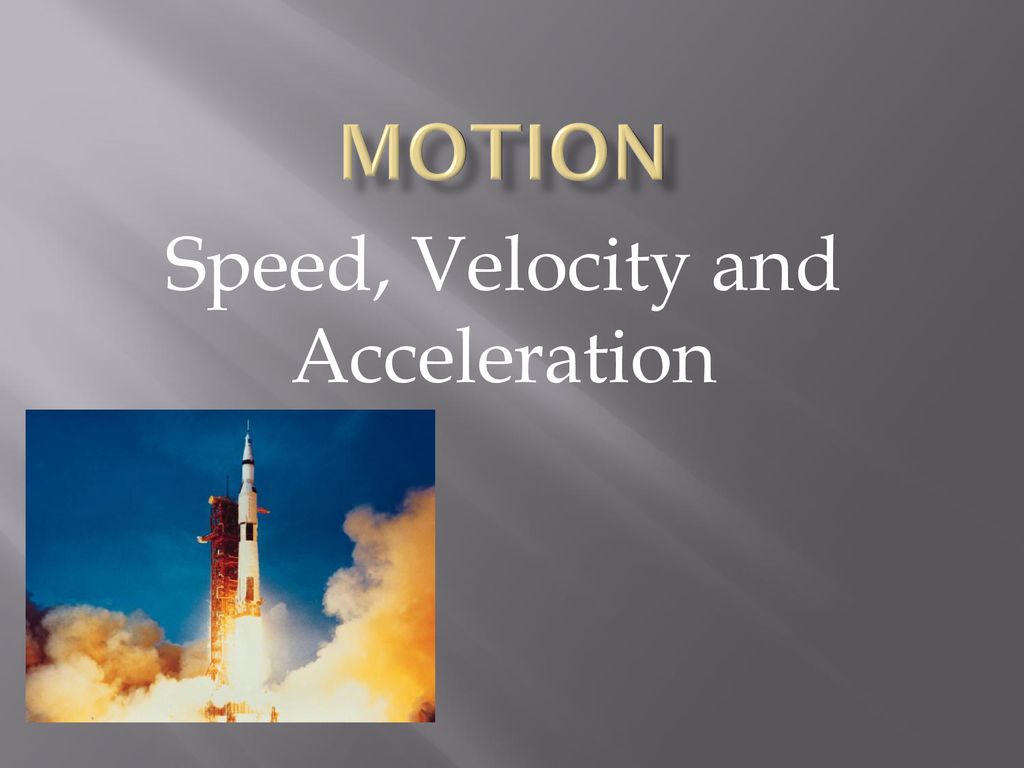 MOTION

Speed, Velocity and Acceleration